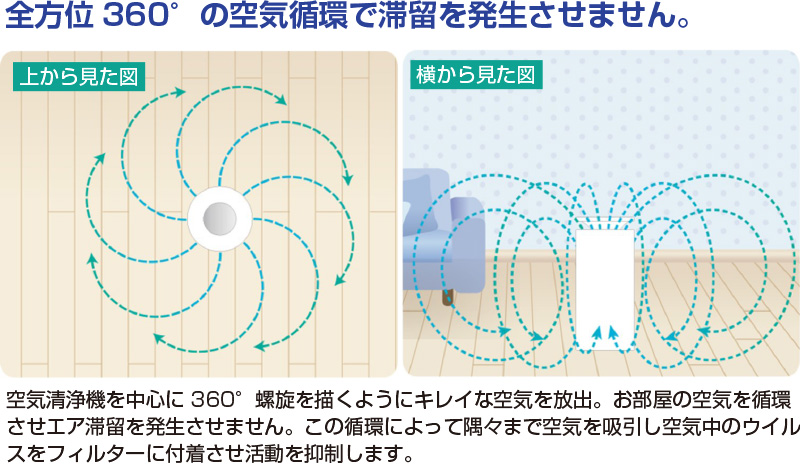 全方位 360°の空気循環で滞留を発生させません。

上から見た図

横から見た図

空気清浄機を中心に 360°螺旋を描くようにキレイな空気を放出。お部屋の空気を循環させエア滞留を発生させません。この循環によって隅々まで空気を吸引し空気中のウイルスをフィルターに付着させ活動を抑制します。